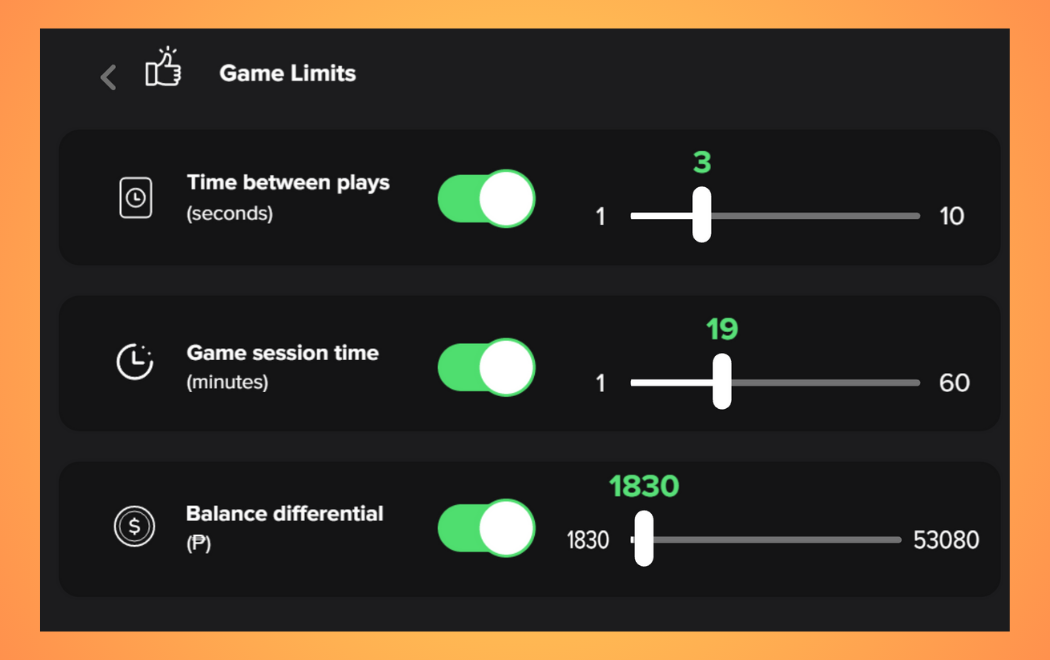 Game Limits

Time between plays
(seconds)

3

1 10

Game session time
(minutes)

19

1 60

Balance differential
(₱)

1830

1830 53080